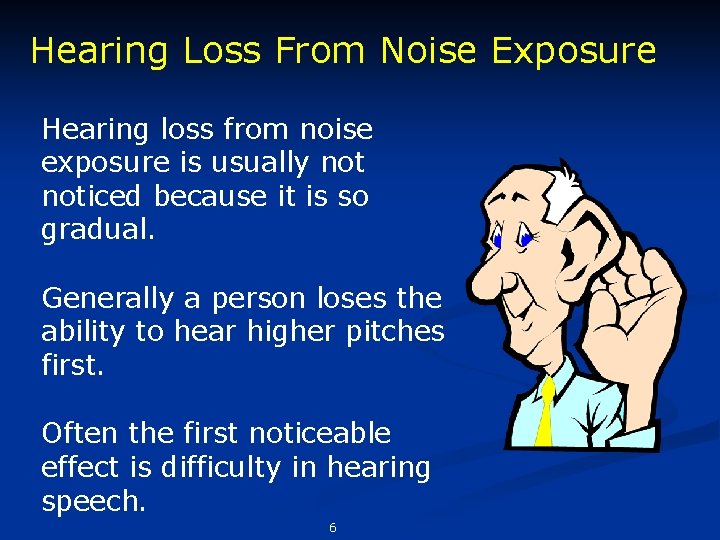 Hearing Loss From Noise Exposure

Hearing loss from noise exposure is usually not noticed because it is so gradual.

Generally a person loses the ability to hear higher pitches first.

Often the first noticeable effect is difficulty in hearing speech.

6